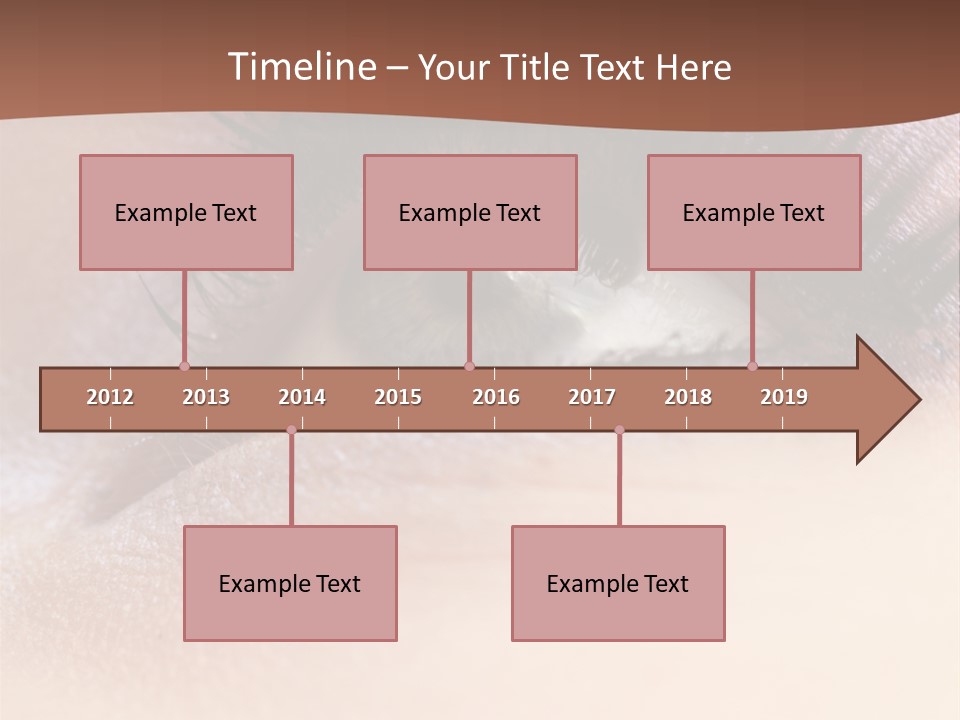 Timeline – Your Title Text Here

Example Text

Example Text

Example Text

2012 2013 2014 2015 2016 2017 2018 2019

Example Text

Example Text